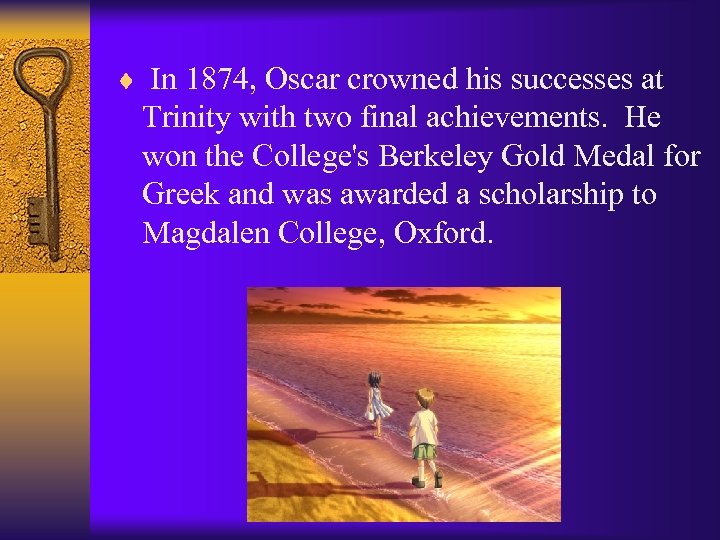 ♦ In 1874, Oscar crowned his successes at Trinity with two final achievements. He won the College's Berkeley Gold Medal for Greek and was awarded a scholarship to Magdalen College, Oxford.